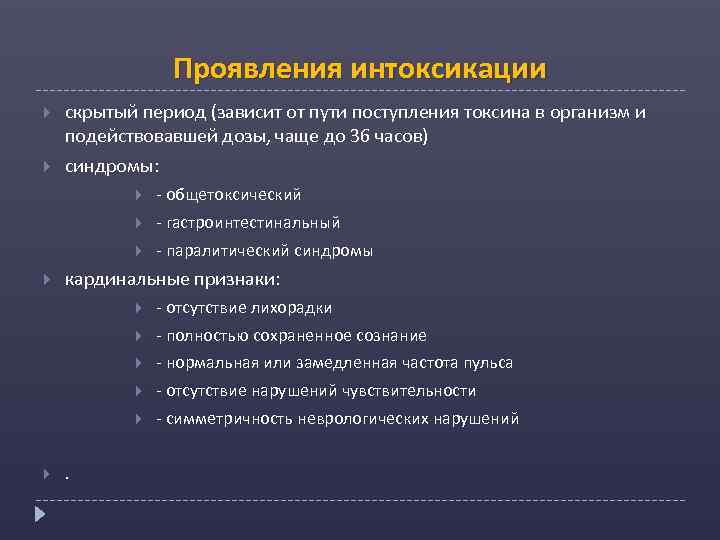 Проявления интоксикации

скрытый период (зависит от пути поступления токсина в организм и подействовавшей дозы, чаще до 36 часов)

синдромы:

- общетоксический

- гастроинтестинальный

- паралитический синдромы

кардинальные признаки:

- отсутствие лихорадки

- полностью сохраненное сознание

- нормальная или замедленная частота пульса

- отсутствие нарушений чувствительности

- симметричность неврологических нарушений

.